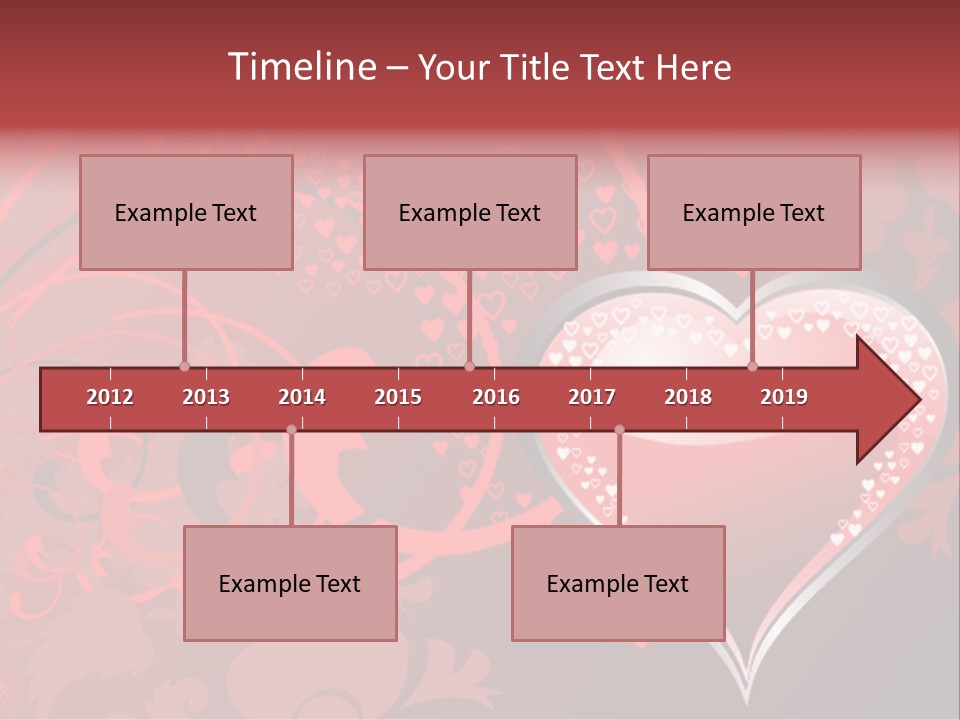 Timeline – Your Title Text Here

Example Text

Example Text

Example Text

2012 2013 2014 2015 2016 2017 2018 2019

Example Text

Example Text